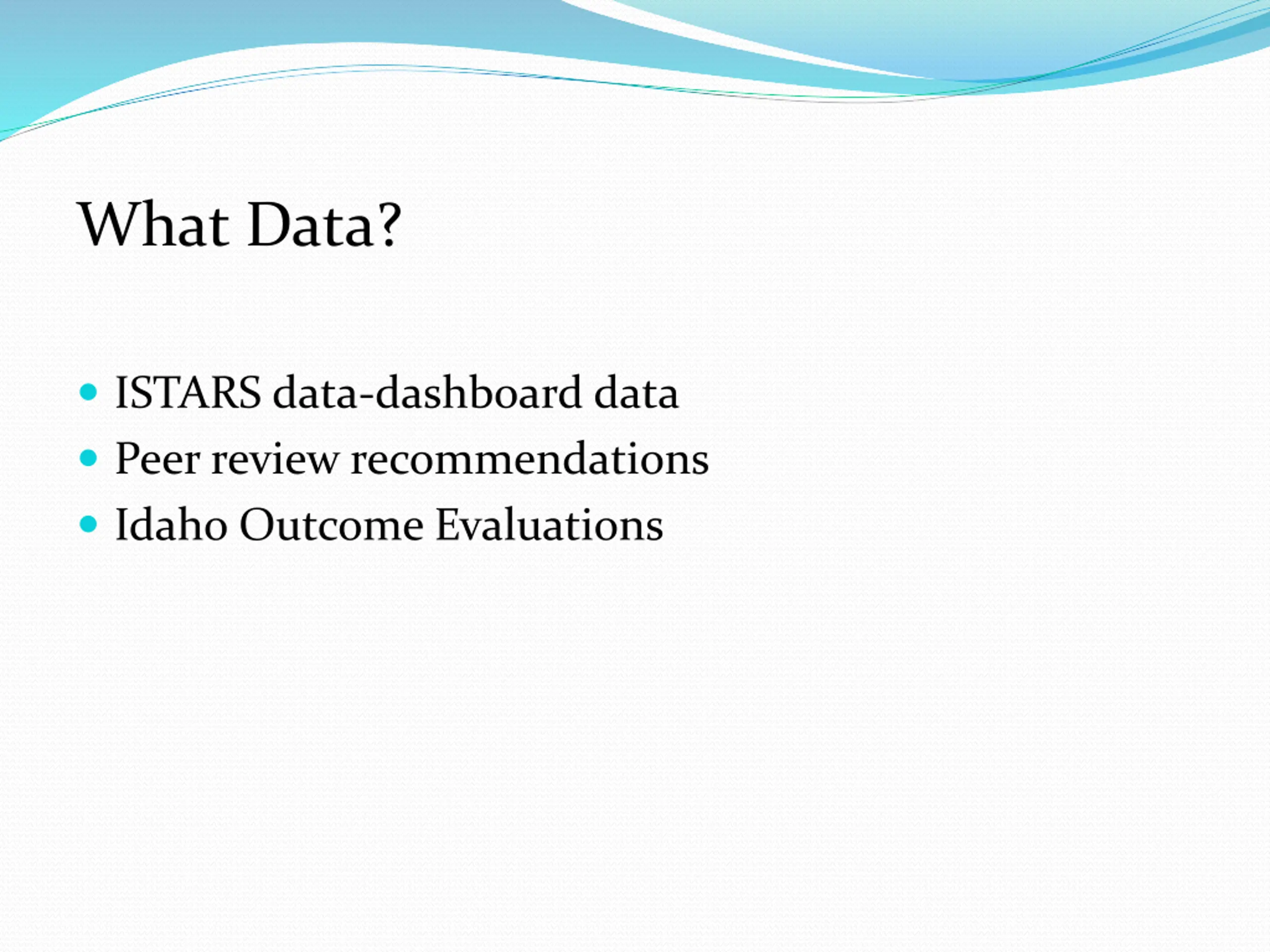 What Data?

- ISTARS data-dashboard data
- Peer review recommendations
- Idaho Outcome Evaluations